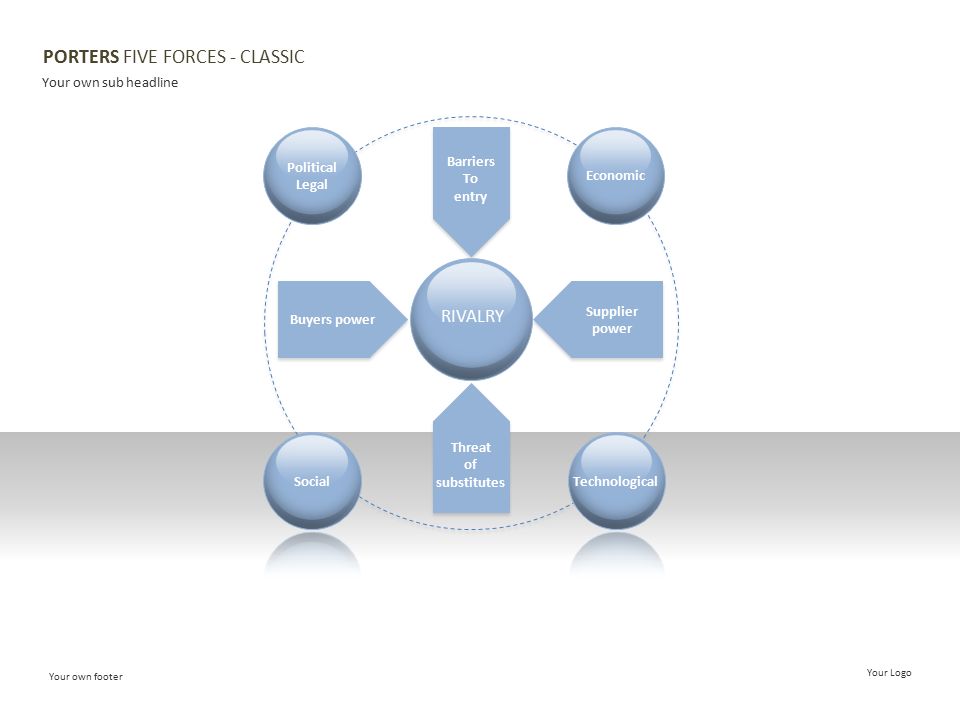 PORTERS FIVE FORCES - CLASSIC
Your own sub headline

Political Legal

Barriers To entry

Economic

Buyers power

RIVALRY

Supplier power

Social

Threat of substitutes

Technological

Your own footer

Your Logo